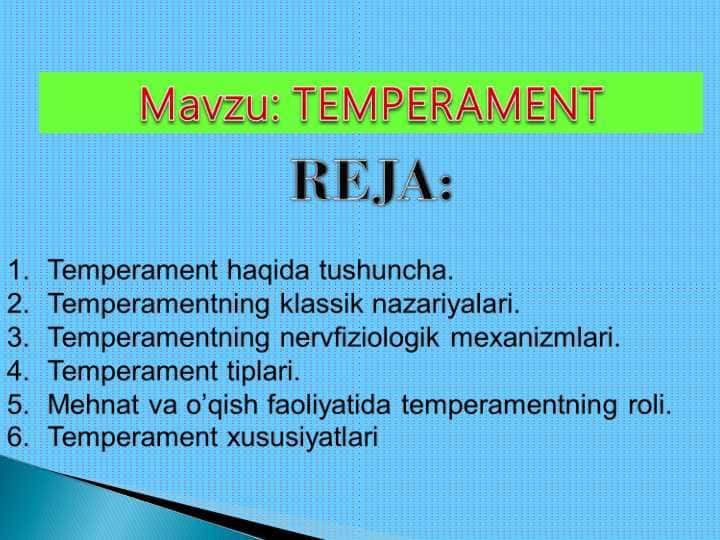 Mavzu: TEMPERAMENT

REJA:

1. Temperament haqida tushuncha.
2. Temperamentning klassik nazariyalari.
3. Temperamentning nervfiziologik mexanizmlari.
4. Temperament tiplari.
5. Mehnat va o’qish faoliyatida temperamentning roli.
6. Temperament xususiyatlari